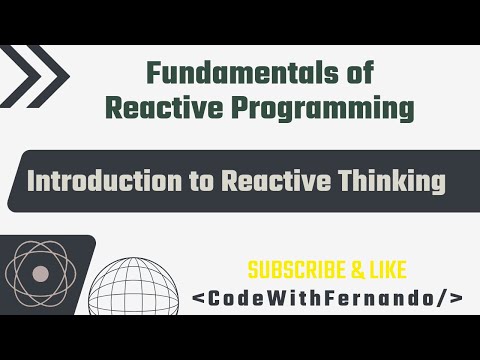 Fundamentals of Reactive Programming

Introduction to Reactive Thinking

SUBSCRIBE & LIKE
<CodeWithFernando/>